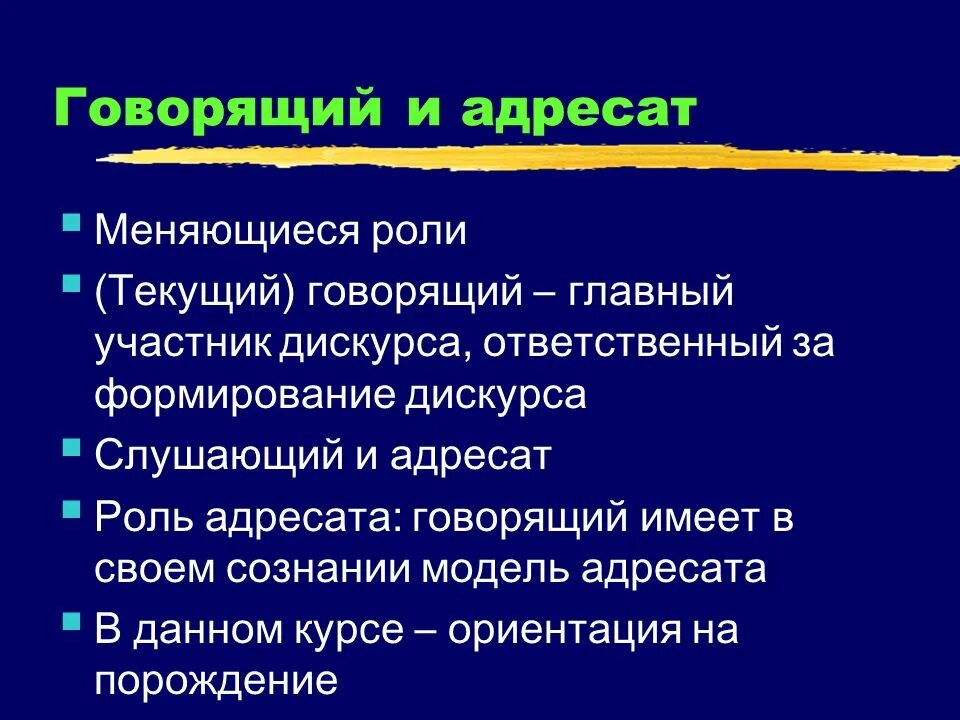 Говорящий и адресат

Меняющиеся роли

(Текущий) говорящий – главный участник дискурса, ответственный за формирование дискурса

Слушающий и адресат

Роль адресата: говорящий имеет в своем сознании модель адресата

В данном курсе – ориентация на порождение